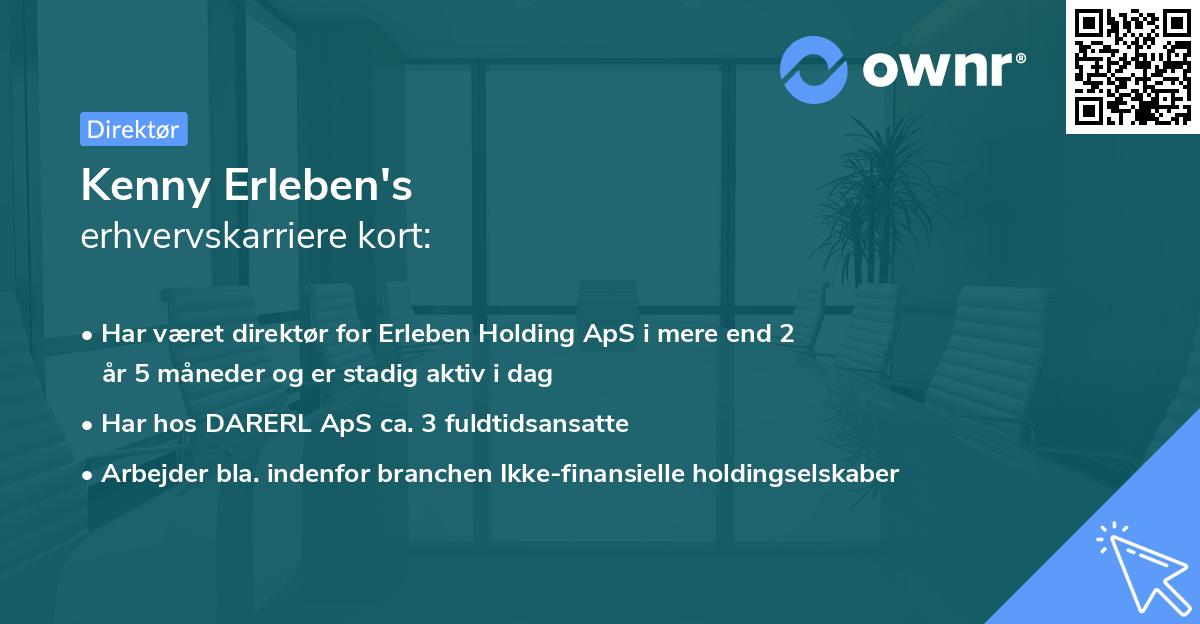 ownr®

Direktør

Kenny Erleben's
erhvervskarriere kort:

• Har været direktør for Erleben Holding ApS i mere end 2 år 5 måneder og er stadig aktiv i dag

• Har hos DARERL ApS ca. 3 fuldtidsansatte

• Arbejder bla. indenfor branchen Ikke-finansielle holdingselskaber